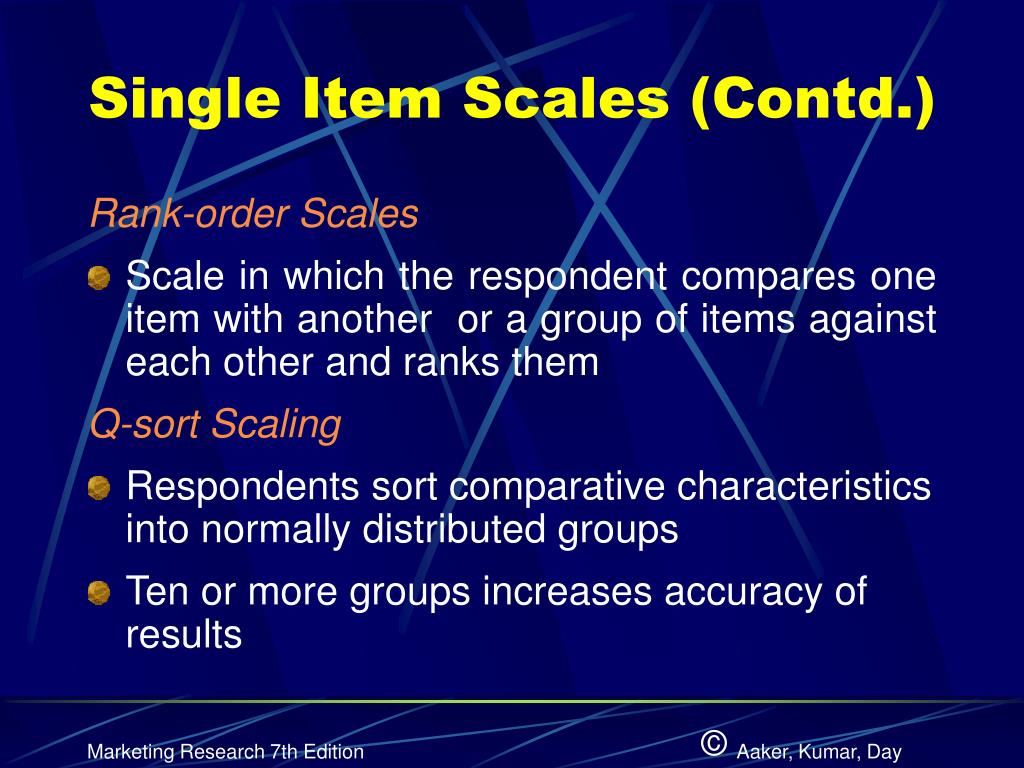 Single Item Scales (Contd.)

Rank-order Scales

Scale in which the respondent compares one item with another or a group of items against each other and ranks them

Q-sort Scaling

Respondents sort comparative characteristics into normally distributed groups

Ten or more groups increases accuracy of results

Marketing Research 7th Edition

© Aaker, Kumar, Day